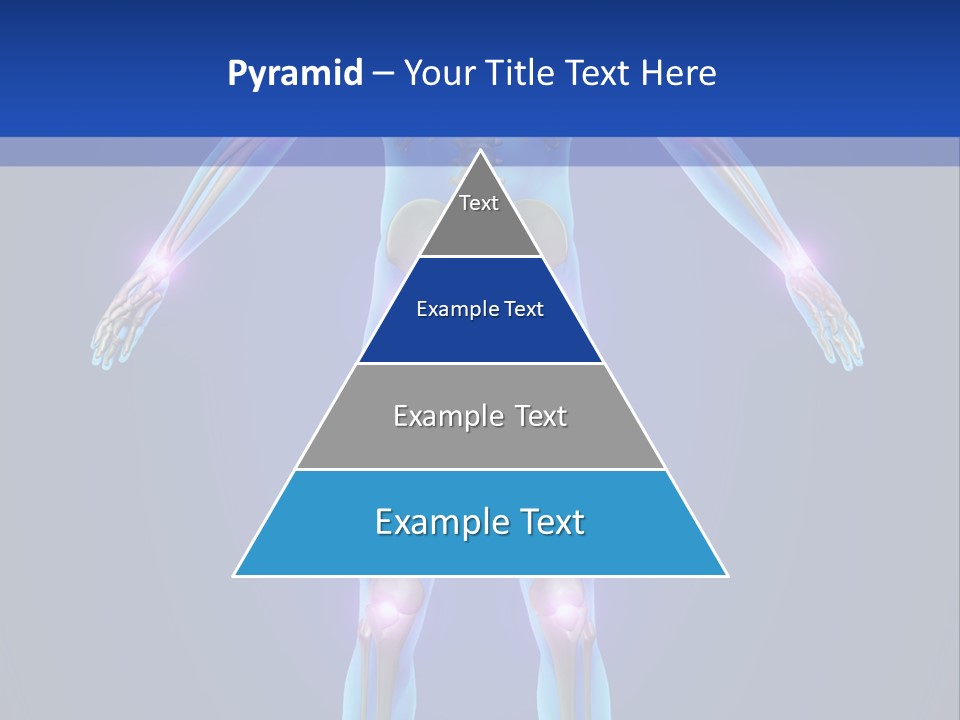 Pyramid – Your Title Text Here

Text

Example Text

Example Text

Example Text